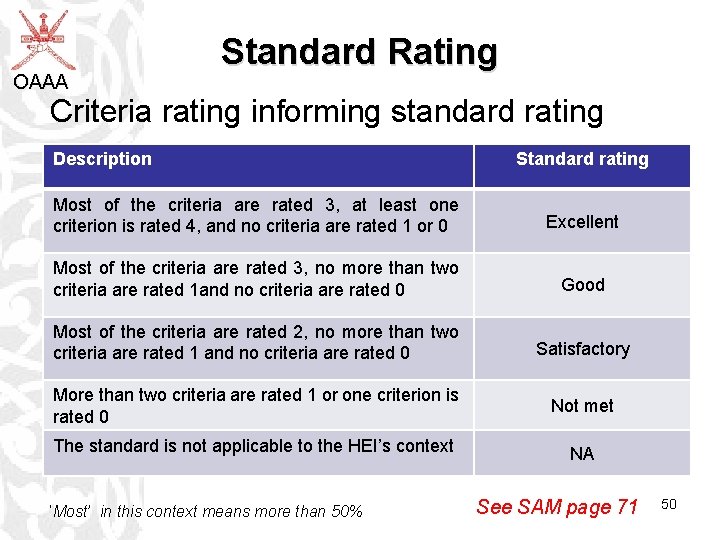 OAAA

Standard Rating

Criteria rating informing standard rating

| Description | Standard rating |
|---|---|
| Most of the criteria are rated 3, at least one criterion is rated 4, and no criteria are rated 1 or 0 | Excellent |
| Most of the criteria are rated 3, no more than two criteria are rated 1and no criteria are rated 0 | Good |
| Most of the criteria are rated 2, no more than two criteria are rated 1 and no criteria are rated 0 | Satisfactory |
| More than two criteria are rated 1 or one criterion is rated 0 | Not met |
| The standard is not applicable to the HEI's context | NA |

'Most' in this context means more than 50%

See SAM page 71

50